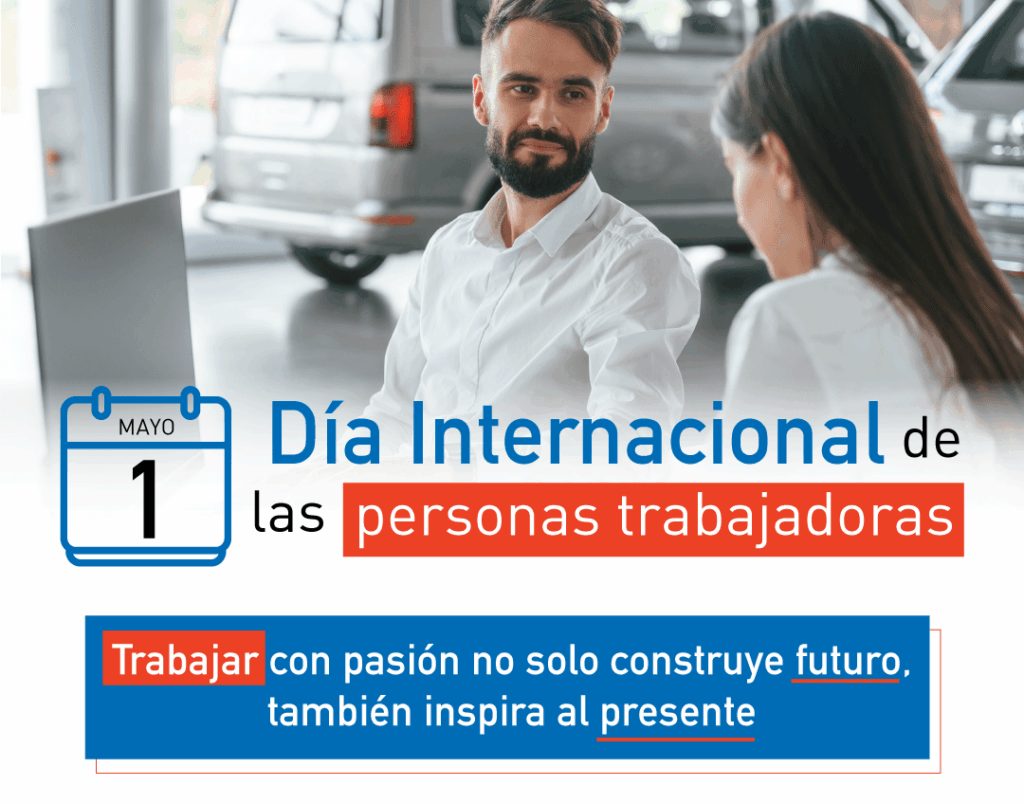 MAYO
1

Día Internacional de las personas trabajadoras

Trabajar con pasión no solo construye futuro, también inspira al presente